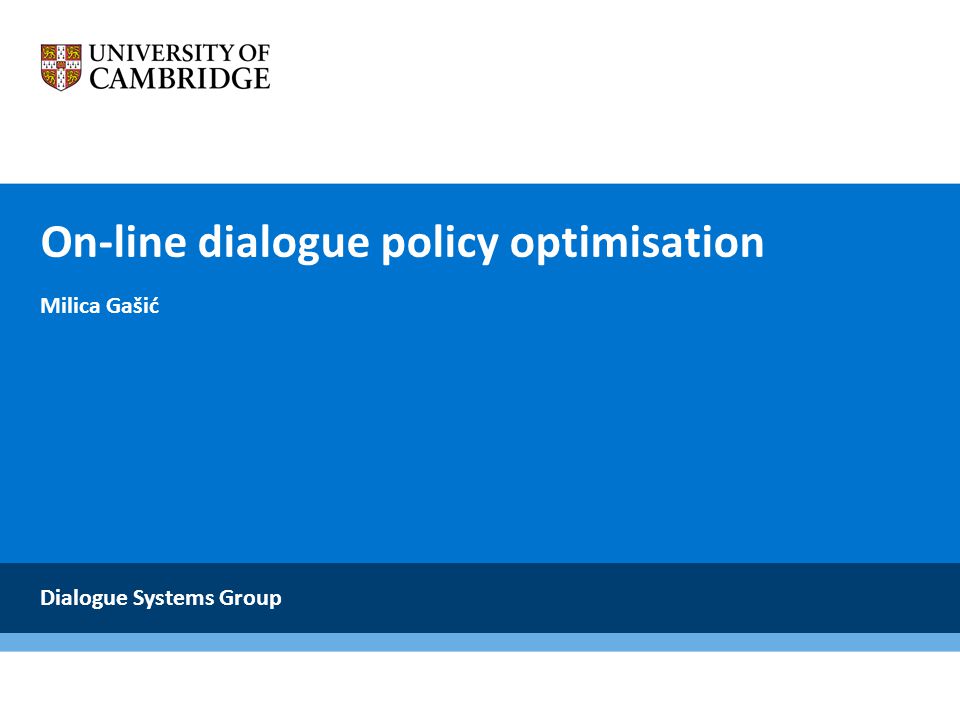 UNIVERSITY OF
CAMBRIDGE

On-line dialogue policy optimisation

Milica Gašić

Dialogue Systems Group